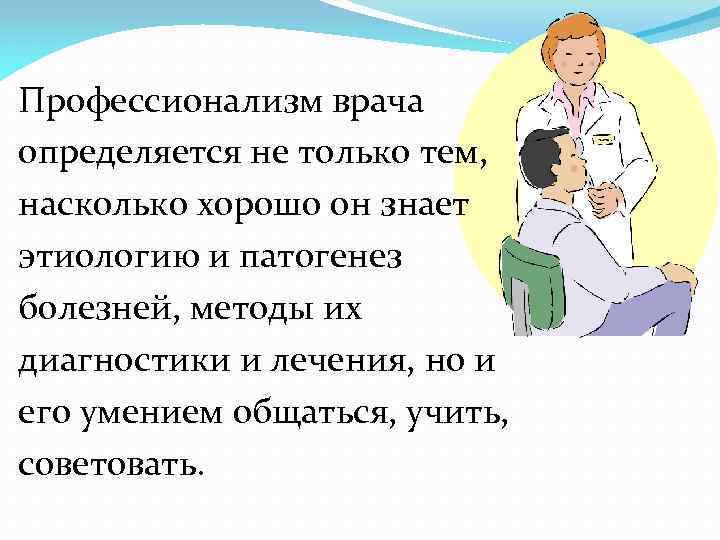 Профессионализм врача определяется не только тем, насколько хорошо он знает этиологию и патогенез болезней, методы их диагностики и лечения, но и его умением общаться, учить, советовать.